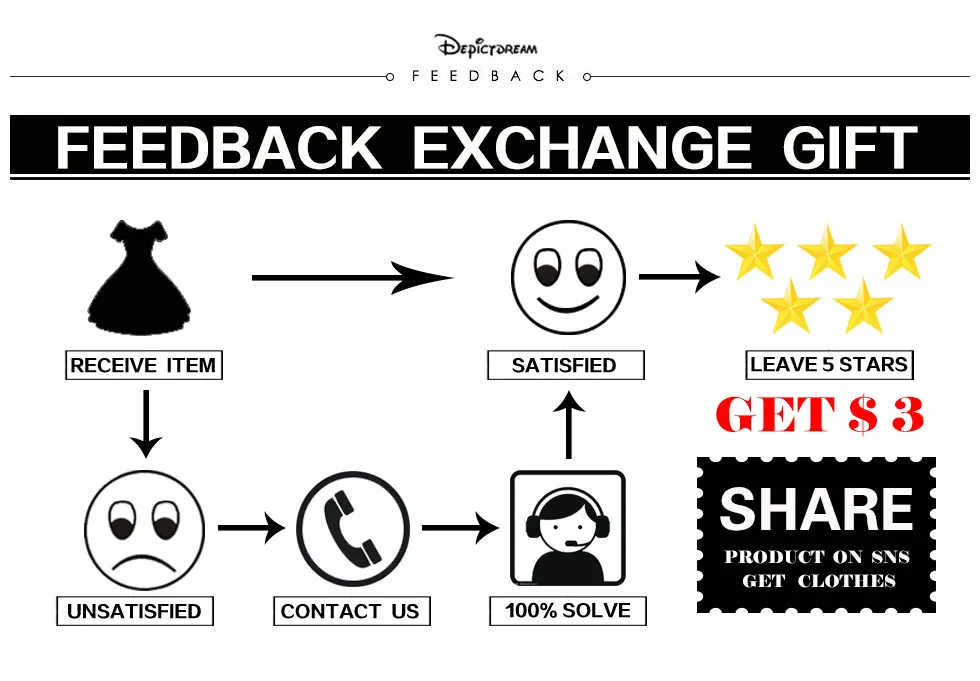 DEPICTDREAM

FEEDBACK

FEEDBACK EXCHANGE GIFT

RECEIVE ITEM

SATISFIED

LEAVE 5 STARS

GET $ 3

UNSATISFIED

CONTACT US

100% SOLVE

SHARE

PRODUCT ON SNS GET CLOTHES